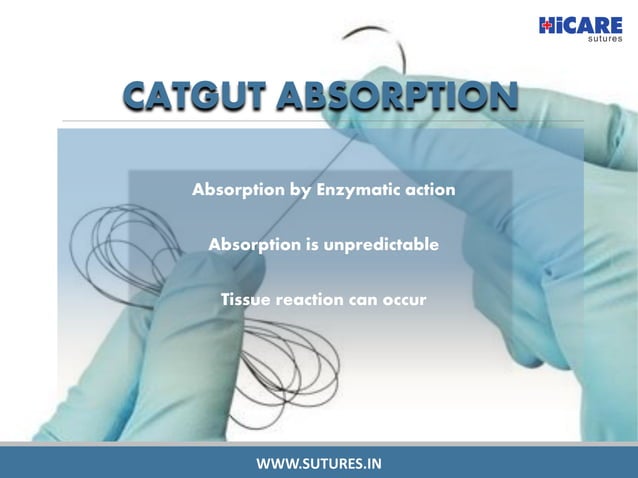 HiCARE
sutures

CATGUT ABSORPTION

Absorption by Enzymatic action

Absorption is unpredictable

Tissue reaction can occur

WWW.SUTURES.IN